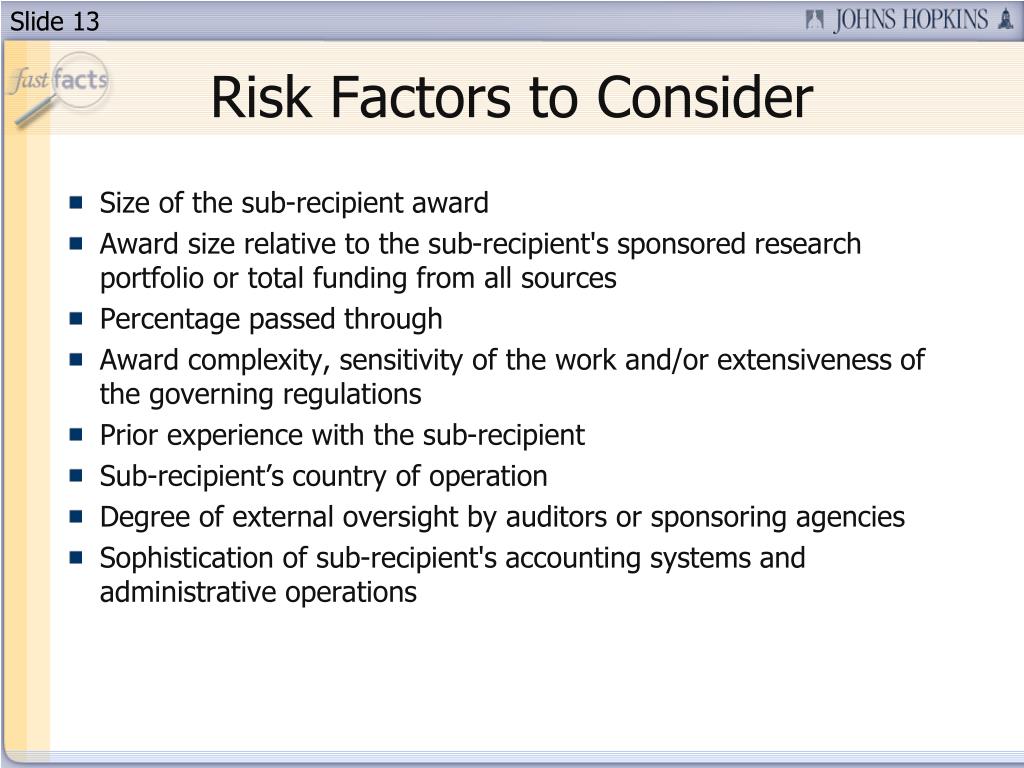 Slide 13

JOHNS HOPKINS

fast facts

Risk Factors to Consider

- Size of the sub-recipient award
- Award size relative to the sub-recipient's sponsored research portfolio or total funding from all sources
- Percentage passed through
- Award complexity, sensitivity of the work and/or extensiveness of the governing regulations
- Prior experience with the sub-recipient
- Sub-recipient’s country of operation
- Degree of external oversight by auditors or sponsoring agencies
- Sophistication of sub-recipient's accounting systems and administrative operations